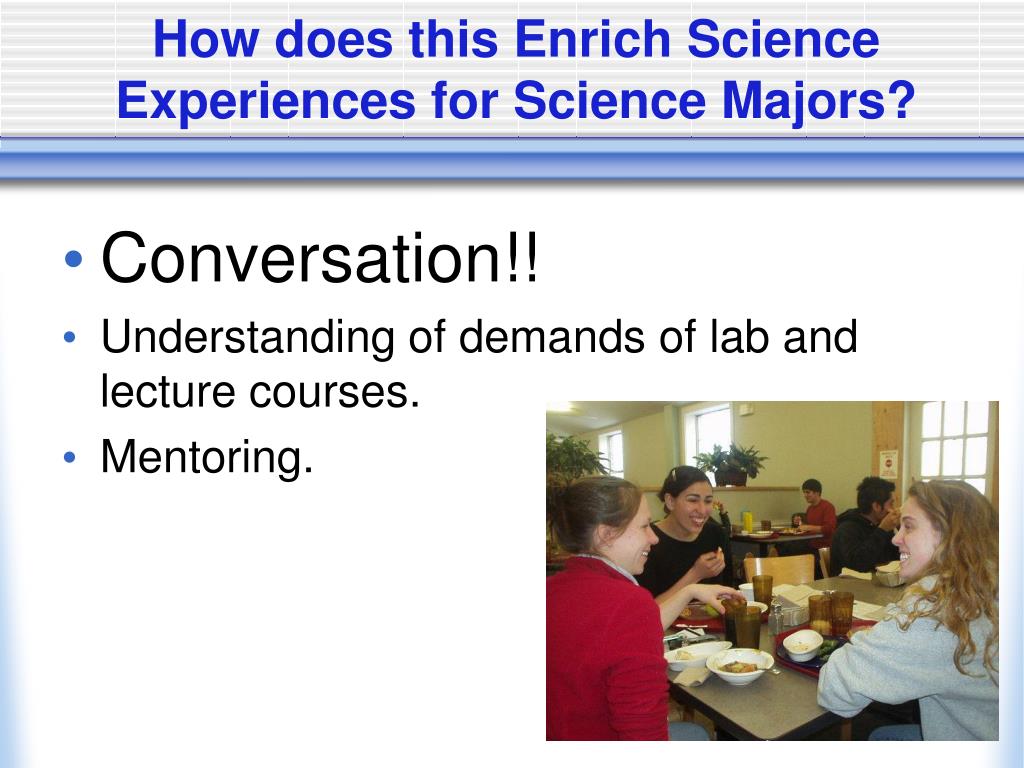 How does this Enrich Science Experiences for Science Majors?

• Conversation!!
• Understanding of demands of lab and lecture courses.
• Mentoring.